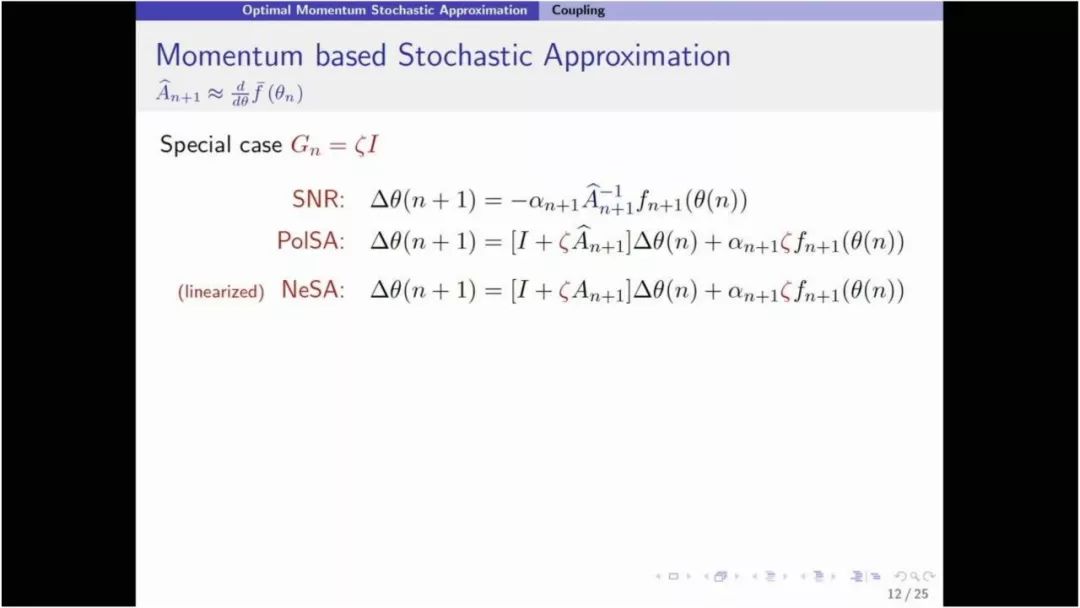 Optimal Momentum Stochastic Approximation Coupling

Momentum based Stochastic Approximation
$\widehat{A}_{n+1} \approx \frac{d}{d\theta}\bar{f}(\theta_n)$

Special case $G_n = \zeta I$

SNR: $\Delta\theta(n+1) = -\alpha_{n+1}\widehat{A}_{n+1}^{-1} f_{n+1}(\theta(n))$

PolSA: $\Delta\theta(n+1) = [I + \zeta\widehat{A}_{n+1}]\Delta\theta(n) + \alpha_{n+1}\zeta f_{n+1}(\theta(n))$

(linearized) NeSA: $\Delta\theta(n+1) = [I + \zeta A_{n+1}]\Delta\theta(n) + \alpha_{n+1}\zeta f_{n+1}(\theta(n))$

12 / 25